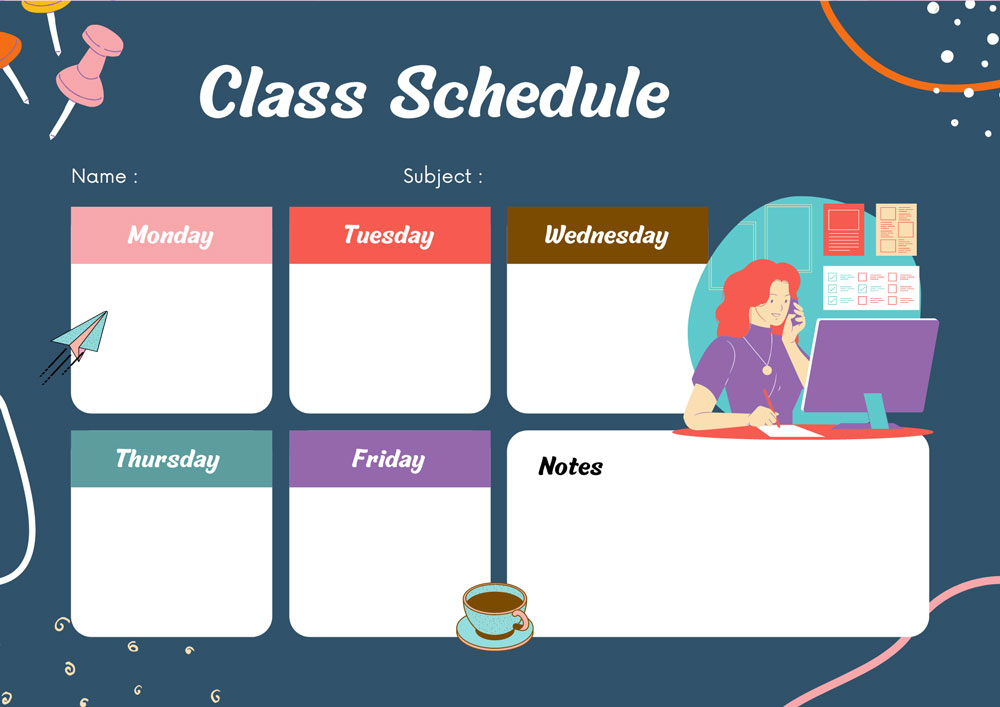 Class Schedule

Name :

Subject :

Monday

Tuesday

Wednesday

Thursday

Friday

Notes